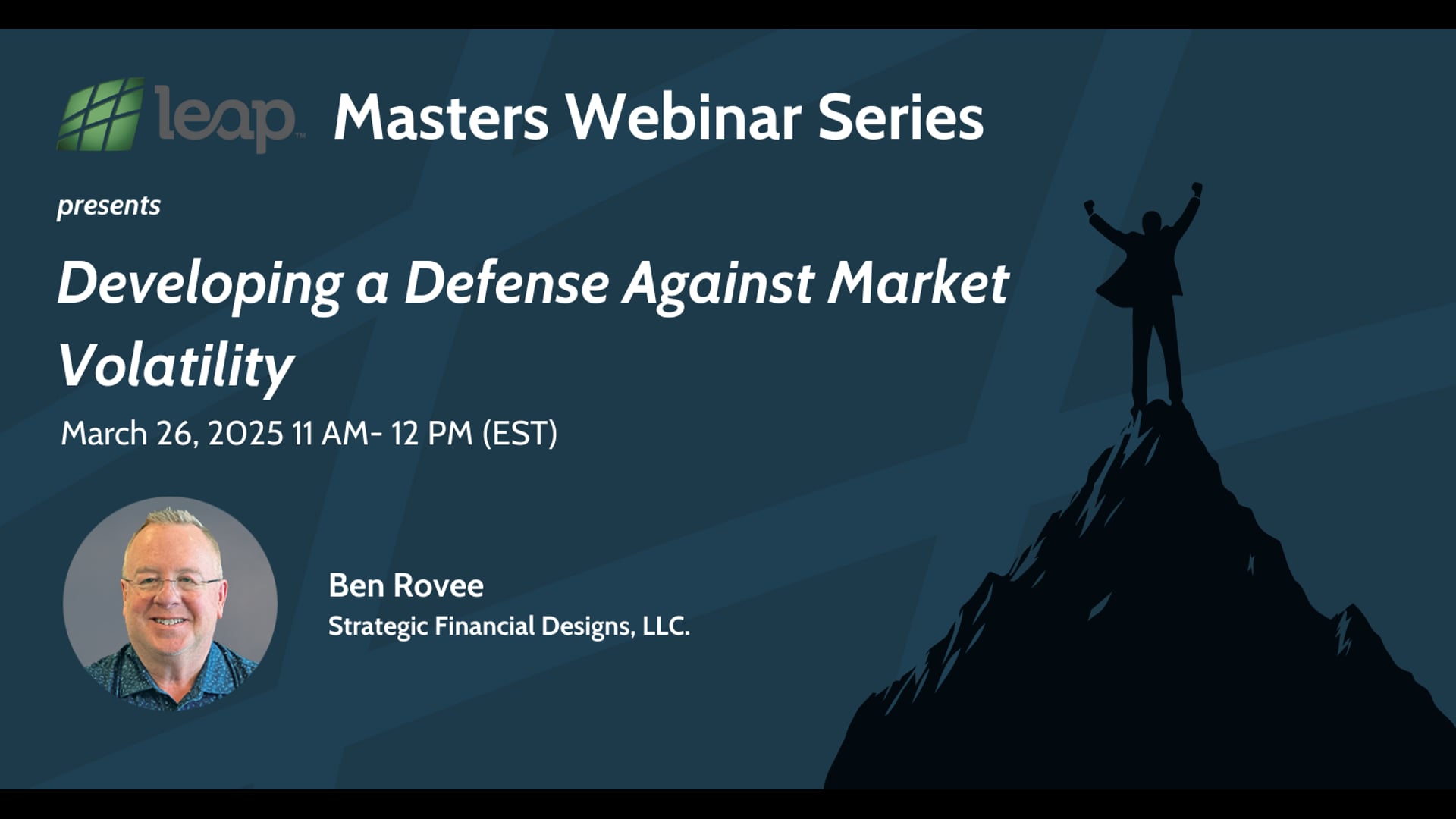 leap™ Masters Webinar Series

presents

Developing a Defense Against Market Volatility

March 26, 2025 11 AM- 12 PM (EST)

Ben Rovee
Strategic Financial Designs, LLC.